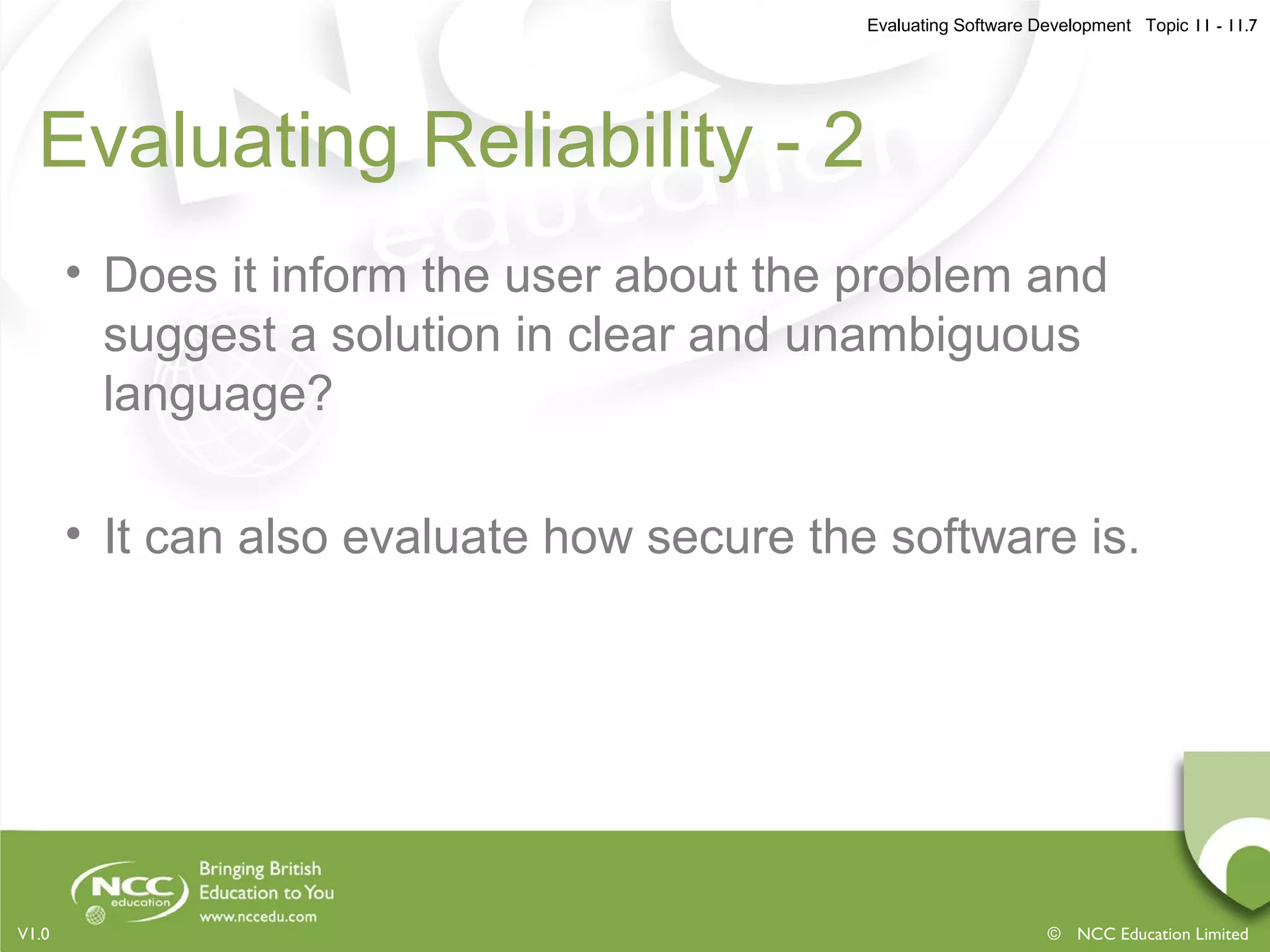 Evaluating Software Development Topic 11 - 11.7

Evaluating Reliability - 2

• Does it inform the user about the problem and suggest a solution in clear and unambiguous language?

• It can also evaluate how secure the software is.

NCC education

Bringing British Education to You
www.nccedu.com

V1.0

© NCC Education Limited